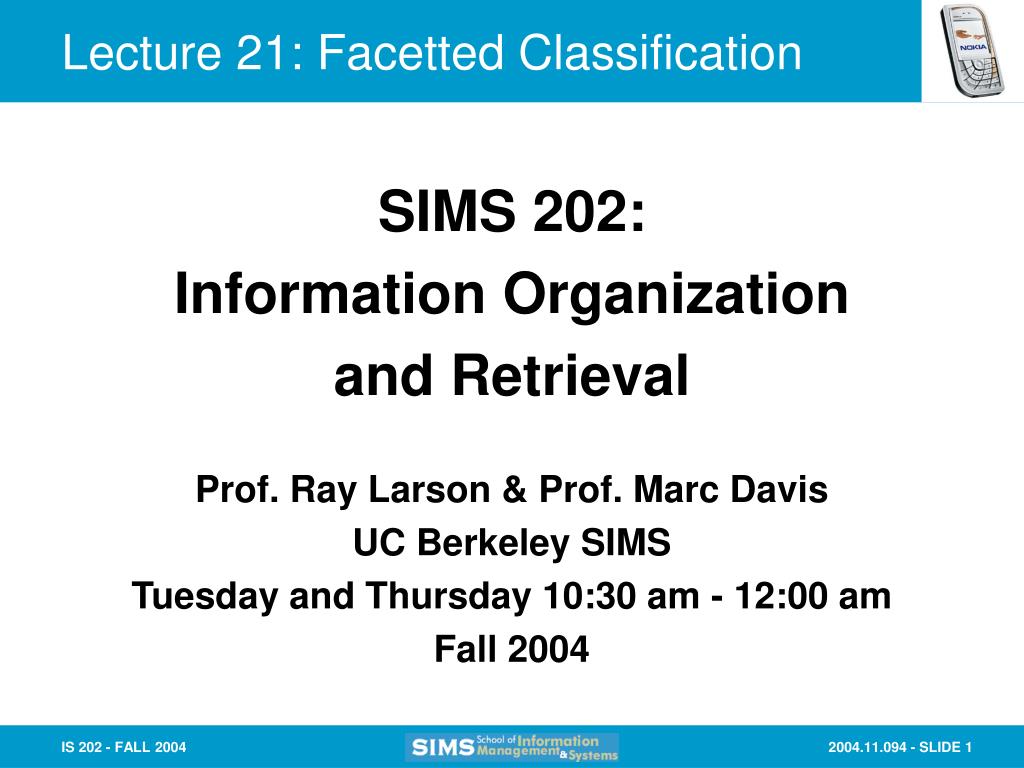 Lecture 21: Facetted Classification

NOKIA

SIMS 202:
Information Organization and Retrieval

Prof. Ray Larson & Prof. Marc Davis
UC Berkeley SIMS
Tuesday and Thursday 10:30 am - 12:00 am
Fall 2004

IS 202 - FALL 2004

SIMS School of Information Management & Systems

2004.11.094 - SLIDE 1